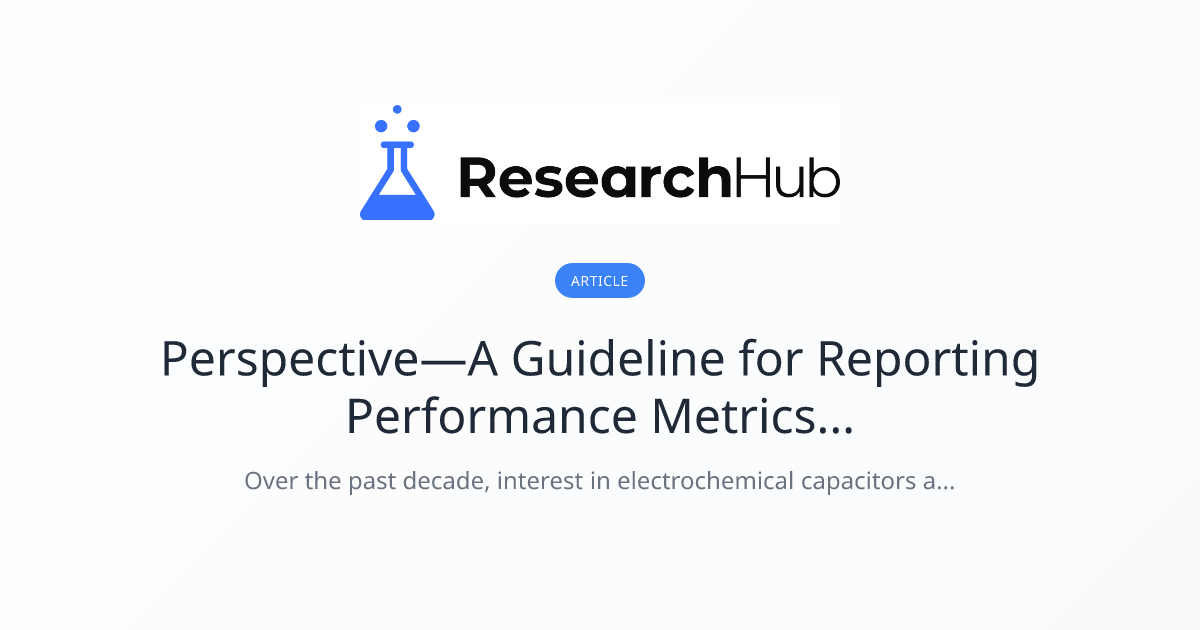 ResearchHub

ARTICLE

Perspective—A Guideline for Reporting Performance Metrics...

Over the past decade, interest in electrochemical capacitors a...